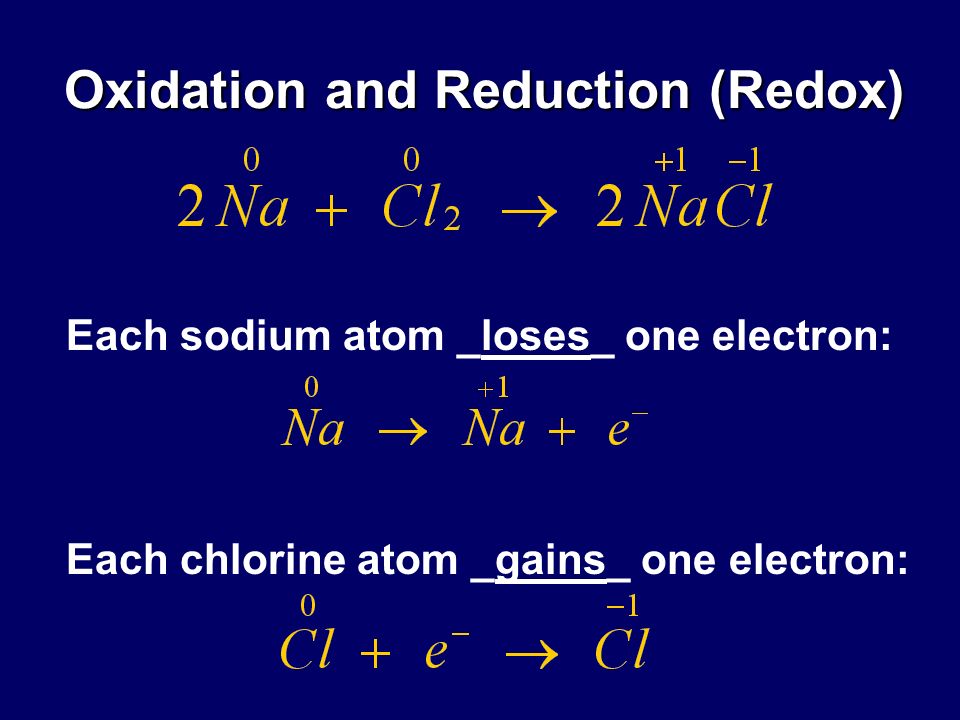 Oxidation and Reduction (Redox)

$2\overset{0}{Na} + \overset{0}{Cl_2} \rightarrow 2\overset{+1}{Na}\overset{-1}{Cl}$

Each sodium atom _loses_ one electron:

$\overset{0}{Na} \rightarrow \overset{+1}{Na} + e^-$

Each chlorine atom _gains_ one electron:

$\overset{0}{Cl} + e^- \rightarrow \overset{-1}{Cl}$